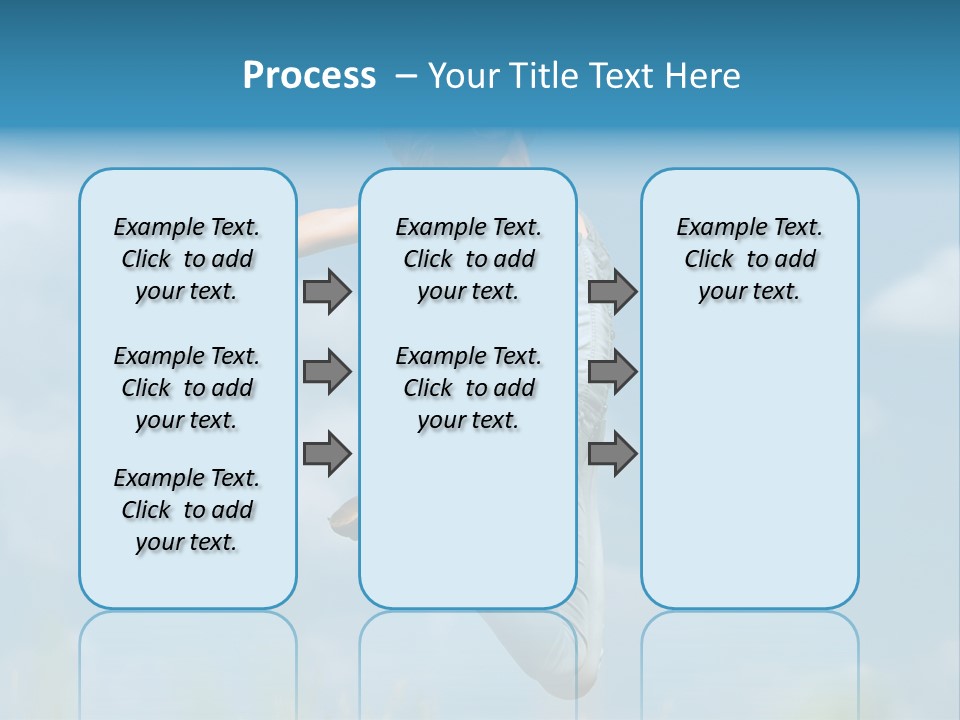 Process – Your Title Text Here

Example Text. Click to add your text.

Example Text. Click to add your text.

Example Text. Click to add your text.

Example Text. Click to add your text.

Example Text. Click to add your text.

Example Text. Click to add your text.